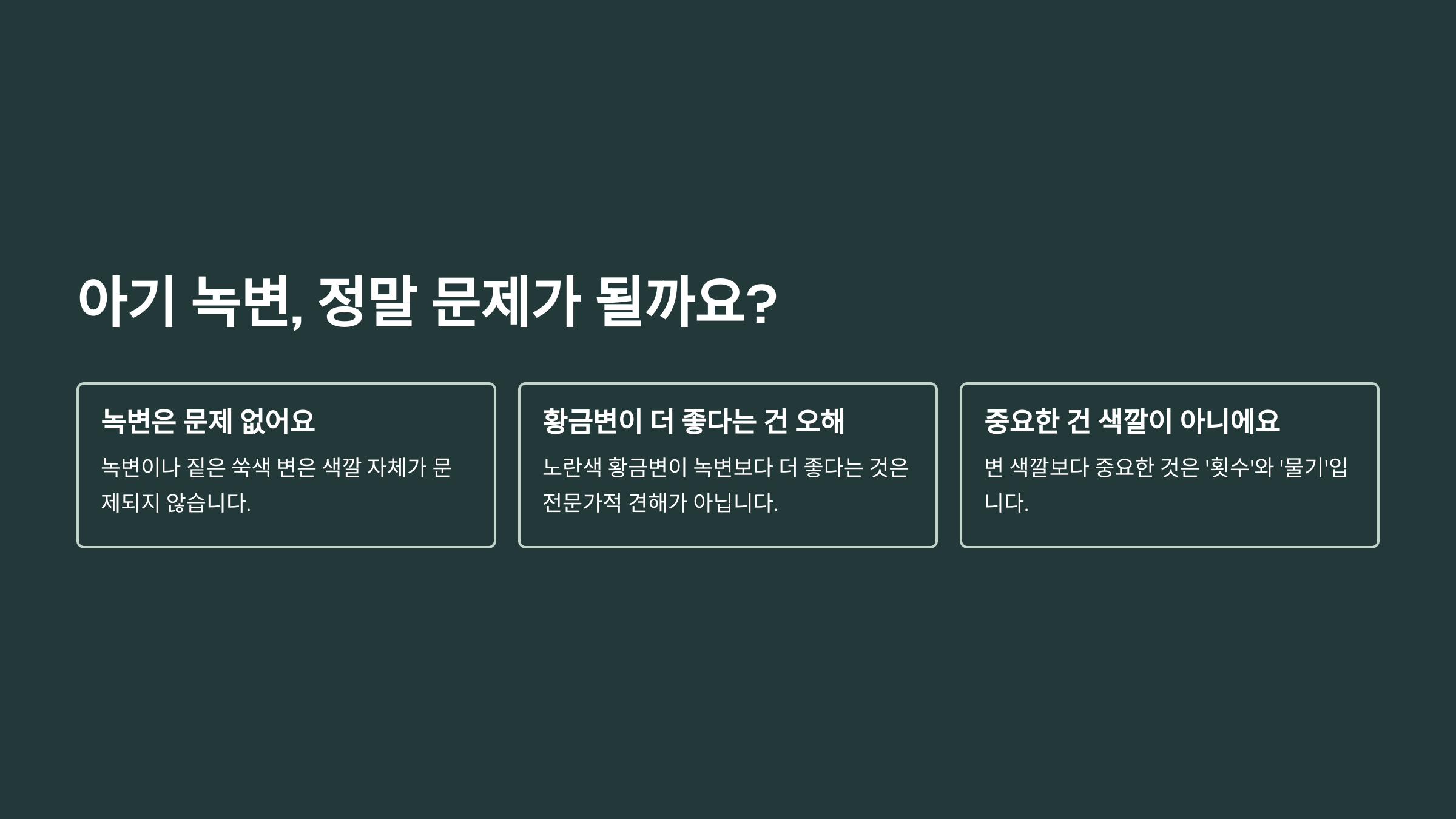 아기 녹변, 정말 문제가 될까요?

녹변은 문제 없어요

녹변이나 짙은 쑥색 변은 색깔 자체가 문제되지 않습니다.

황금변이 더 좋다는 건 오해

노란색 황금변이 녹변보다 더 좋다는 것은 전문가적 견해가 아닙니다.

중요한 건 색깔이 아니에요

변 색깔보다 중요한 것은 '횟수'와 '물기'입니다.